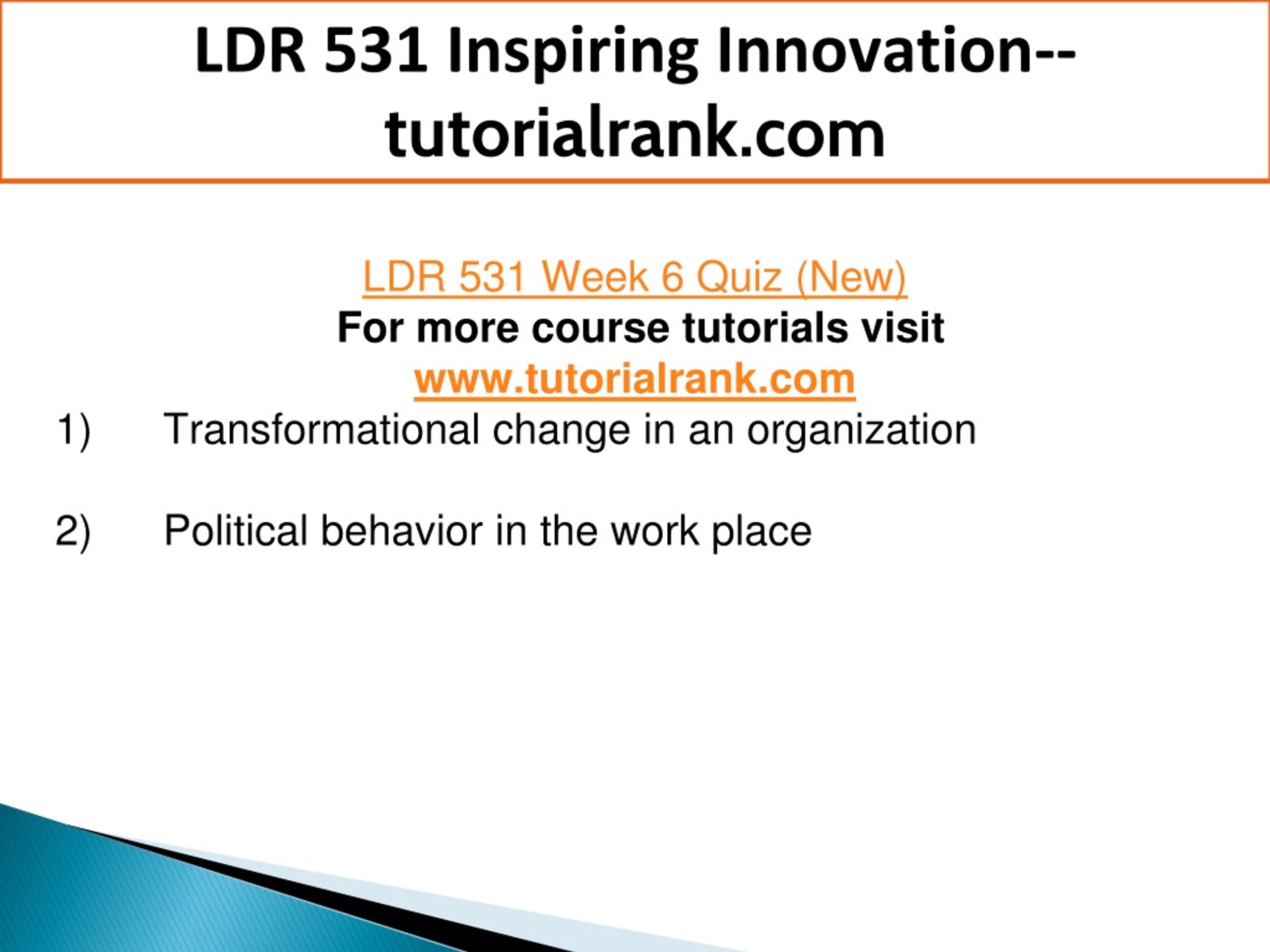 LDR 531 Inspiring Innovation--tutorialrank.com

LDR 531 Week 6 Quiz (New)
For more course tutorials visit
www.tutorialrank.com

1) Transformational change in an organization

2) Political behavior in the work place